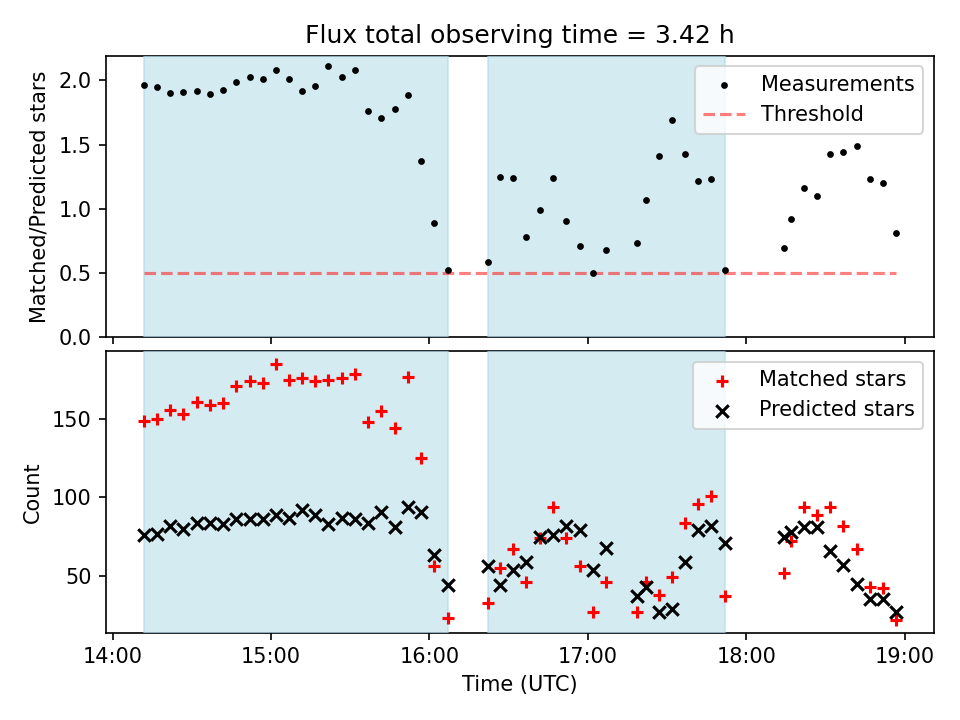 Flux total observing time = 3.42 h

Matched/Predicted stars

2.0
1.5
1.0
0.5
0.0

Measurements
Threshold

Count

150
100
50

Matched stars
Predicted stars

14:00
15:00
16:00
17:00
18:00
19:00

Time (UTC)